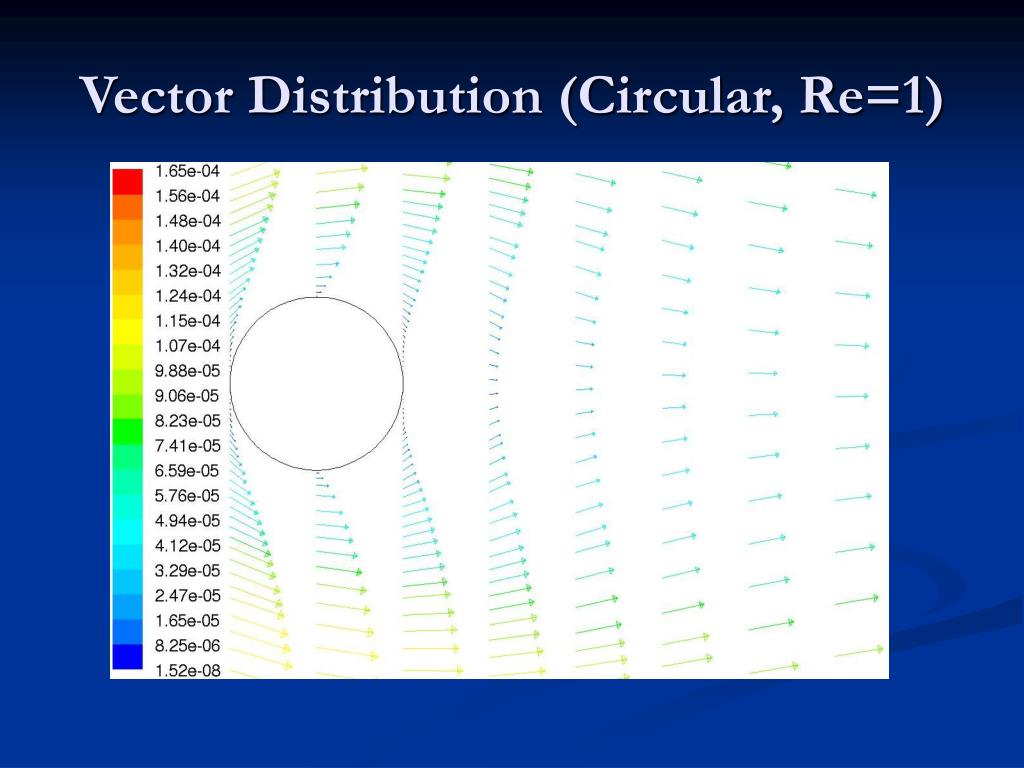 Vector Distribution (Circular, Re=1)

1.65e-04
1.56e-04
1.48e-04
1.40e-04
1.32e-04
1.24e-04
1.15e-04
1.07e-04
9.88e-05
9.06e-05
8.23e-05
7.41e-05
6.59e-05
5.76e-05
4.94e-05
4.12e-05
3.29e-05
2.47e-05
1.65e-05
8.25e-06
1.52e-08